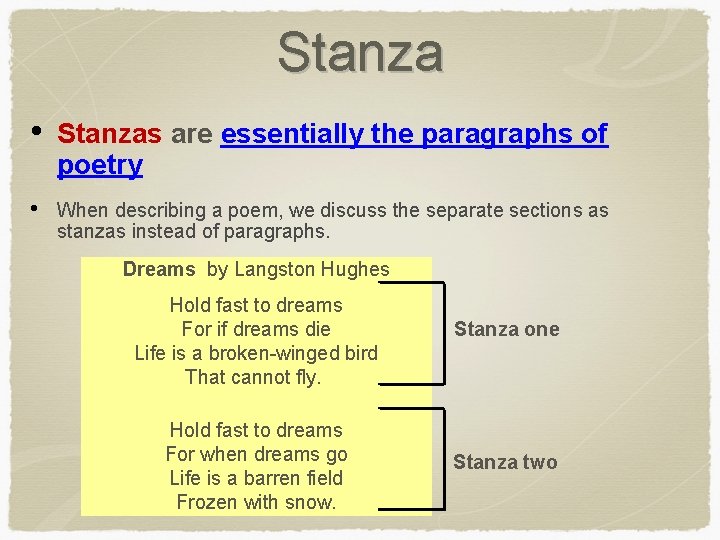 Stanza

• Stanzas are essentially the paragraphs of poetry

• When describing a poem, we discuss the separate sections as stanzas instead of paragraphs.

Dreams by Langston Hughes

Hold fast to dreams
For if dreams die
Life is a broken-winged bird
That cannot fly.

Stanza one

Hold fast to dreams
For when dreams go
Life is a barren field
Frozen with snow.

Stanza two